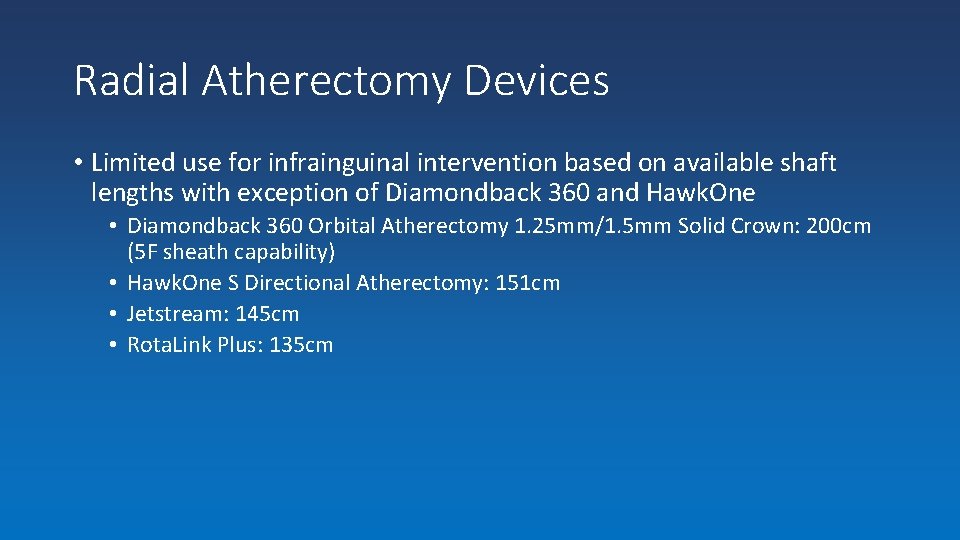 Radial Atherectomy Devices

• Limited use for infrainguinal intervention based on available shaft lengths with exception of Diamondback 360 and HawkOne

• Diamondback 360 Orbital Atherectomy 1.25mm/1.5mm Solid Crown: 200cm (5F sheath capability)
• HawkOne S Directional Atherectomy: 151cm
• Jetstream: 145cm
• RotaLink Plus: 135cm